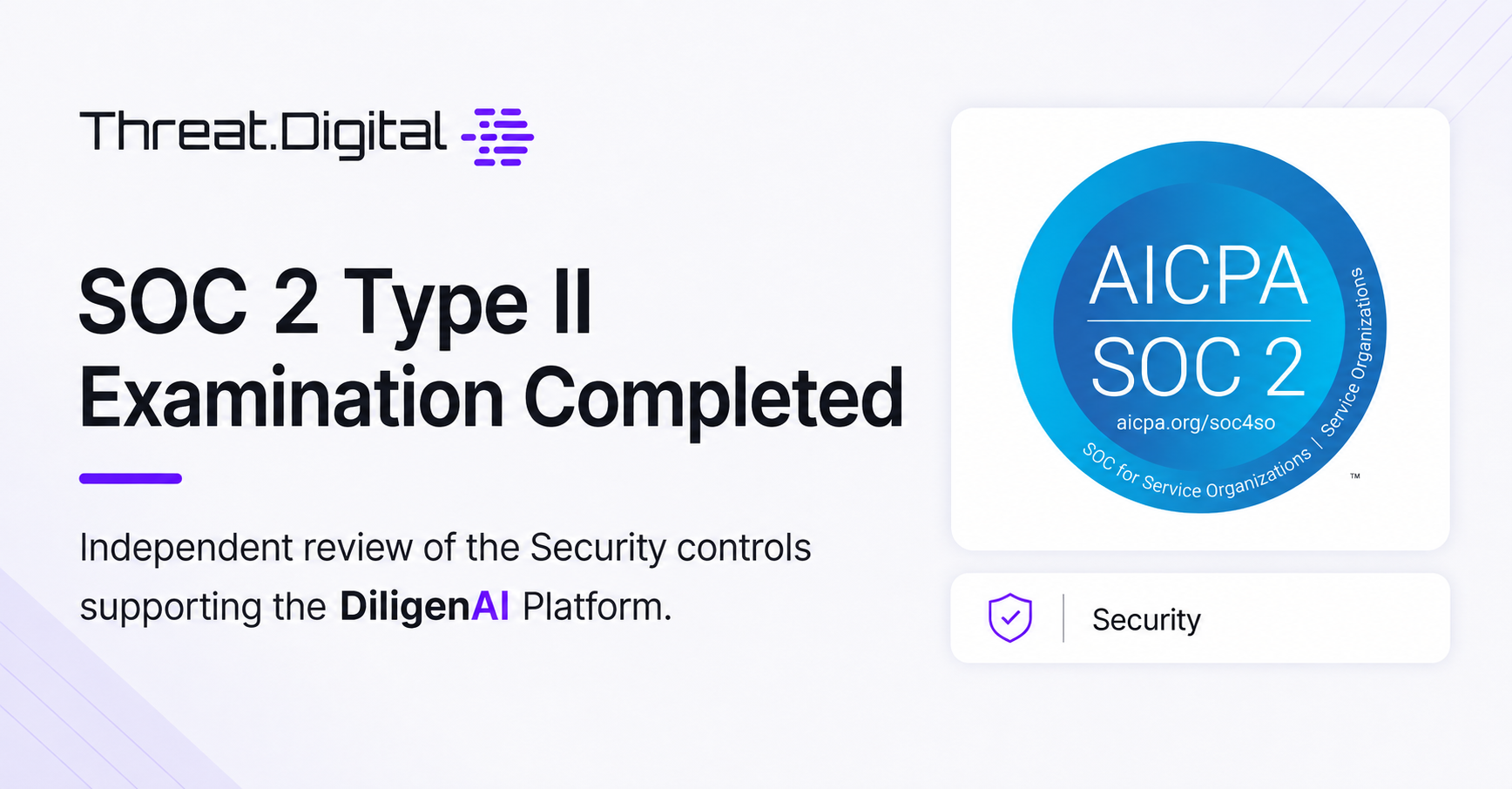 Threat.Digital

SOC 2 Type II
Examination Completed

Independent review of the Security controls supporting the DiligenAI Platform.

AICPA
SOC 2
aicpa.org/soc4so
SOC for Service Organizations | Service Organizations
TM

Security